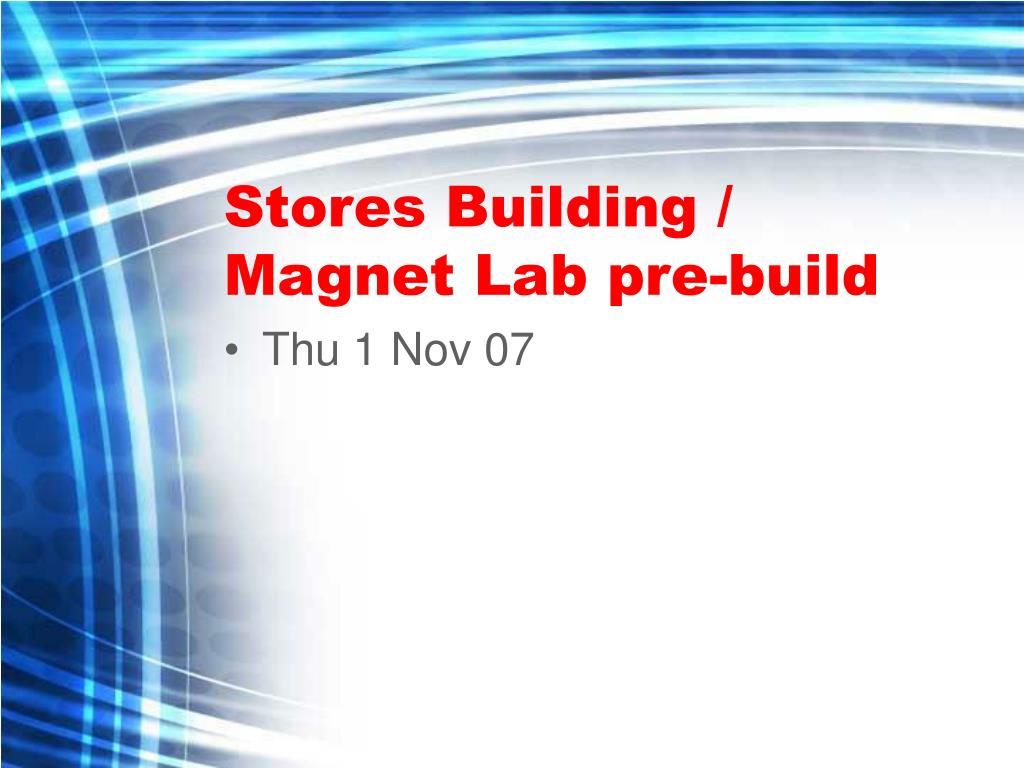 Stores Building / Magnet Lab pre-build

• Thu 1 Nov 07